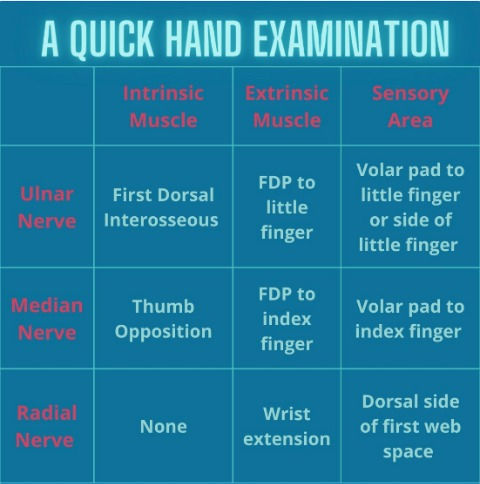 A QUICK HAND EXAMINATION

| | Intrinsic Muscle | Extrinsic Muscle | Sensory Area |
|---|---|---|---|
| Ulnar Nerve | First Dorsal Interosseous | FDP to little finger | Volar pad to little finger or side of little finger |
| Median Nerve | Thumb Opposition | FDP to index finger | Volar pad to index finger |
| Radial Nerve | None | Wrist extension | Dorsal side of first web space |